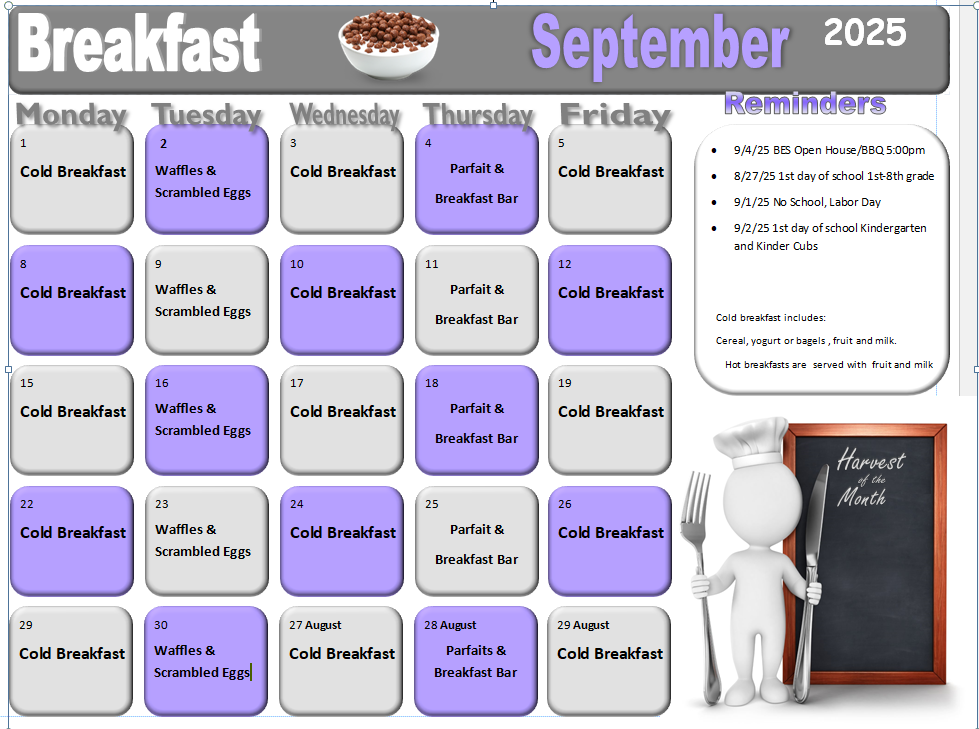 Breakfast September 2025

| Monday | Tuesday | Wednesday | Thursday | Friday |
|---|---|---|---|---|
| 1 Cold Breakfast | 2 Waffles & Scrambled Eggs | 3 Cold Breakfast | 4 Parfait & Breakfast Bar | 5 Cold Breakfast |
| 8 Cold Breakfast | 9 Waffles & Scrambled Eggs | 10 Cold Breakfast | 11 Parfait & Breakfast Bar | 12 Cold Breakfast |
| 15 Cold Breakfast | 16 Waffles & Scrambled Eggs | 17 Cold Breakfast | 18 Parfait & Breakfast Bar | 19 Cold Breakfast |
| 22 Cold Breakfast | 23 Waffles & Scrambled Eggs | 24 Cold Breakfast | 25 Parfait & Breakfast Bar | 26 Cold Breakfast |
| 29 Cold Breakfast | 30 Waffles & Scrambled Eggs | 27 August Cold Breakfast | 28 August Parfaits & Breakfast Bar | 29 August Cold Breakfast |

Reminders

- 9/4/25 BES Open House/BBQ 5:00pm
- 8/27/25 1st day of school 1st-8th grade
- 9/1/25 No School, Labor Day
- 9/2/25 1st day of school Kindergarten and Kinder Cubs

Cold breakfast includes:

Cereal, yogurt or bagels , fruit and milk.

Hot breakfasts are served with fruit and milk

Harvest of the Month